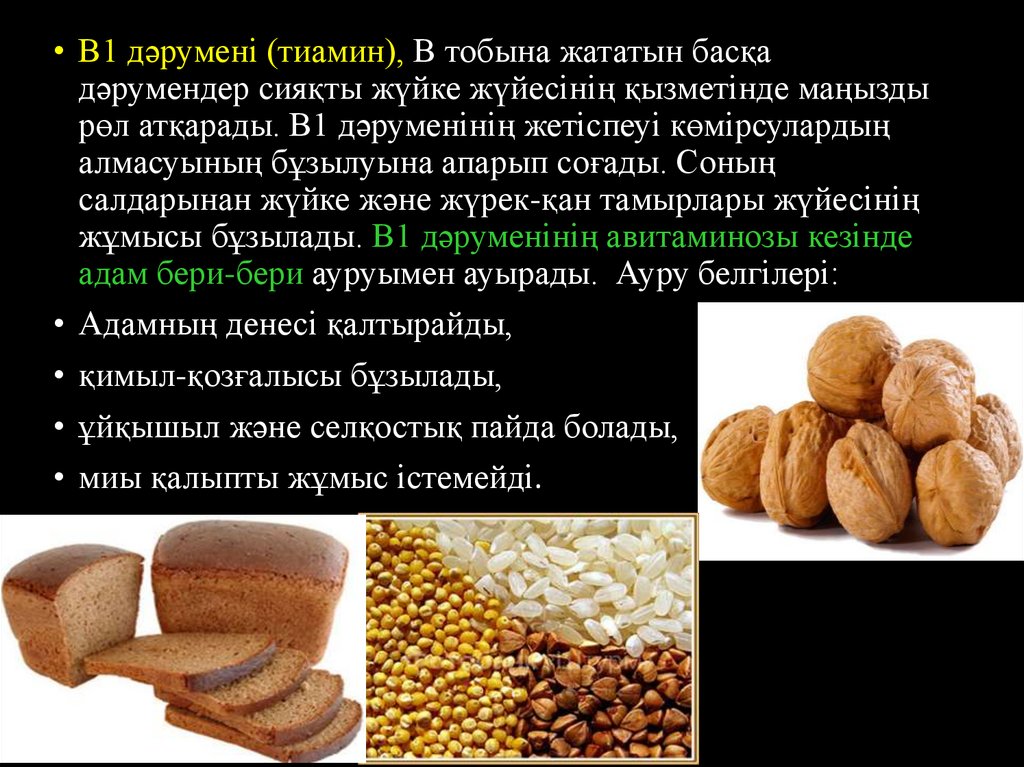 • В1 дәрумені (тиамин), В тобына жататын басқа дәрумендер сияқты жүйке жүйесінің қызметінде маңызды рөл атқарады. В1 дәруменінің жетіспеуі көмірсулардың алмасуының бұзылуына апарып соғады. Соның салдарынан жүйке және жүрек-қан тамырлары жүйесінің жұмысы бұзылады. В1 дәруменінің авитаминозы кезінде адам бери-бери ауруымен ауырады. Ауру белгілері:

• Адамның денесі қалтырайды,

• қимыл-қозғалысы бұзылады,

• ұйқышыл және селқостық пайда болады,

• миы қалыпты жұмыс істемейді.